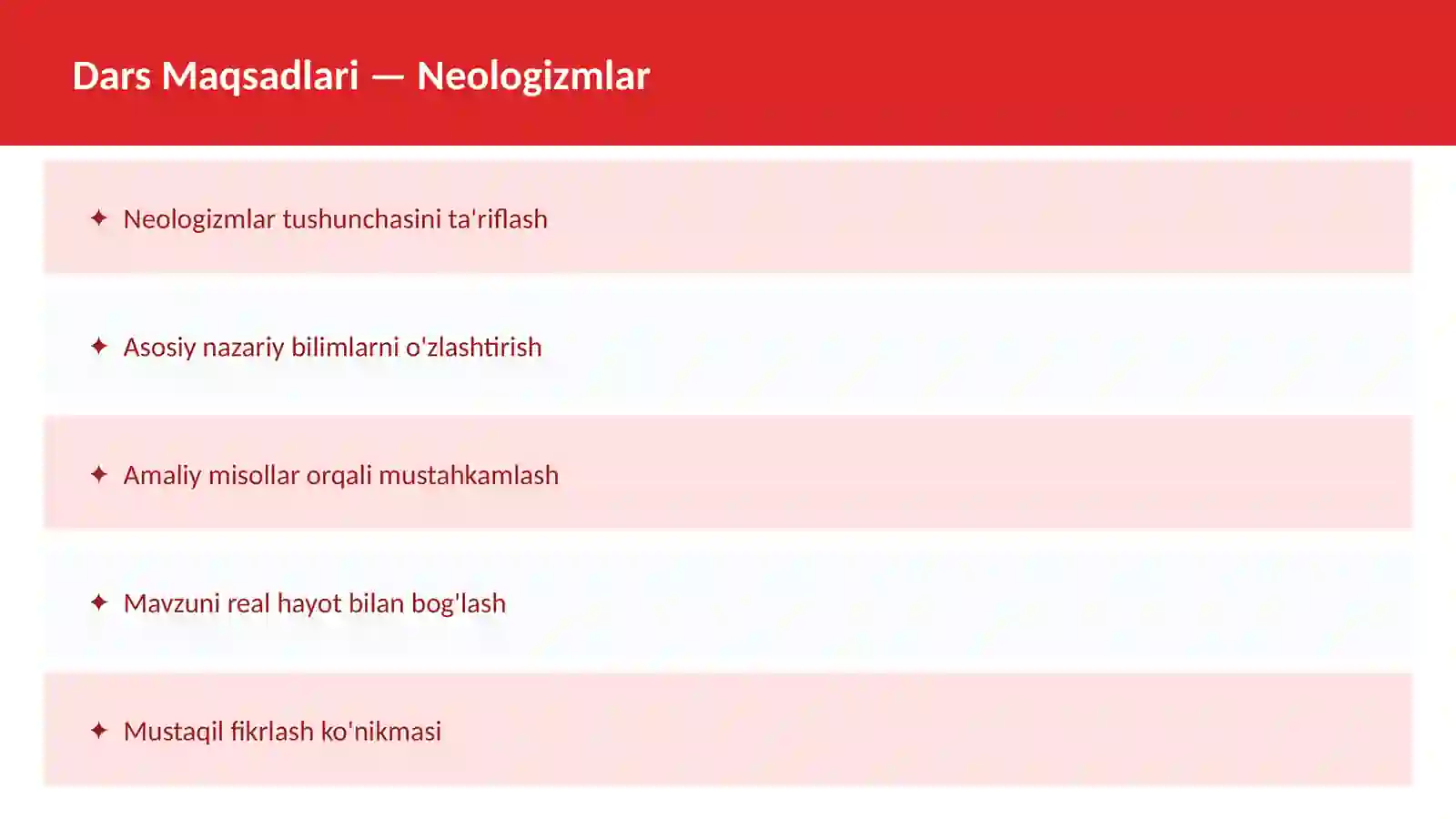 Dars Maqsadlari — Neologizmlar

✦ Neologizmlar tushunchasini ta'riflash

✦ Asosiy nazariy bilimlarni o'zlashtirish

✦ Amaliy misollar orqali mustahkamlash

✦ Mavzuni real hayot bilan bog'lash

✦ Mustaqil fikrlash ko'nikmasi